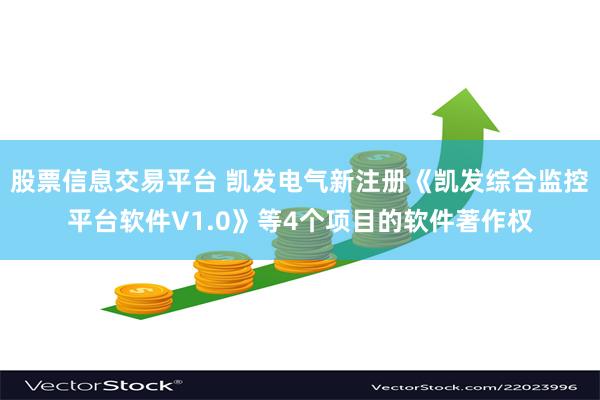 股票信息交易平台 凯发电气新注册《凯发综合监控平台软件V1.0》等4个项目的软件著作权

VectorStock®

VectorStock.com/22023996